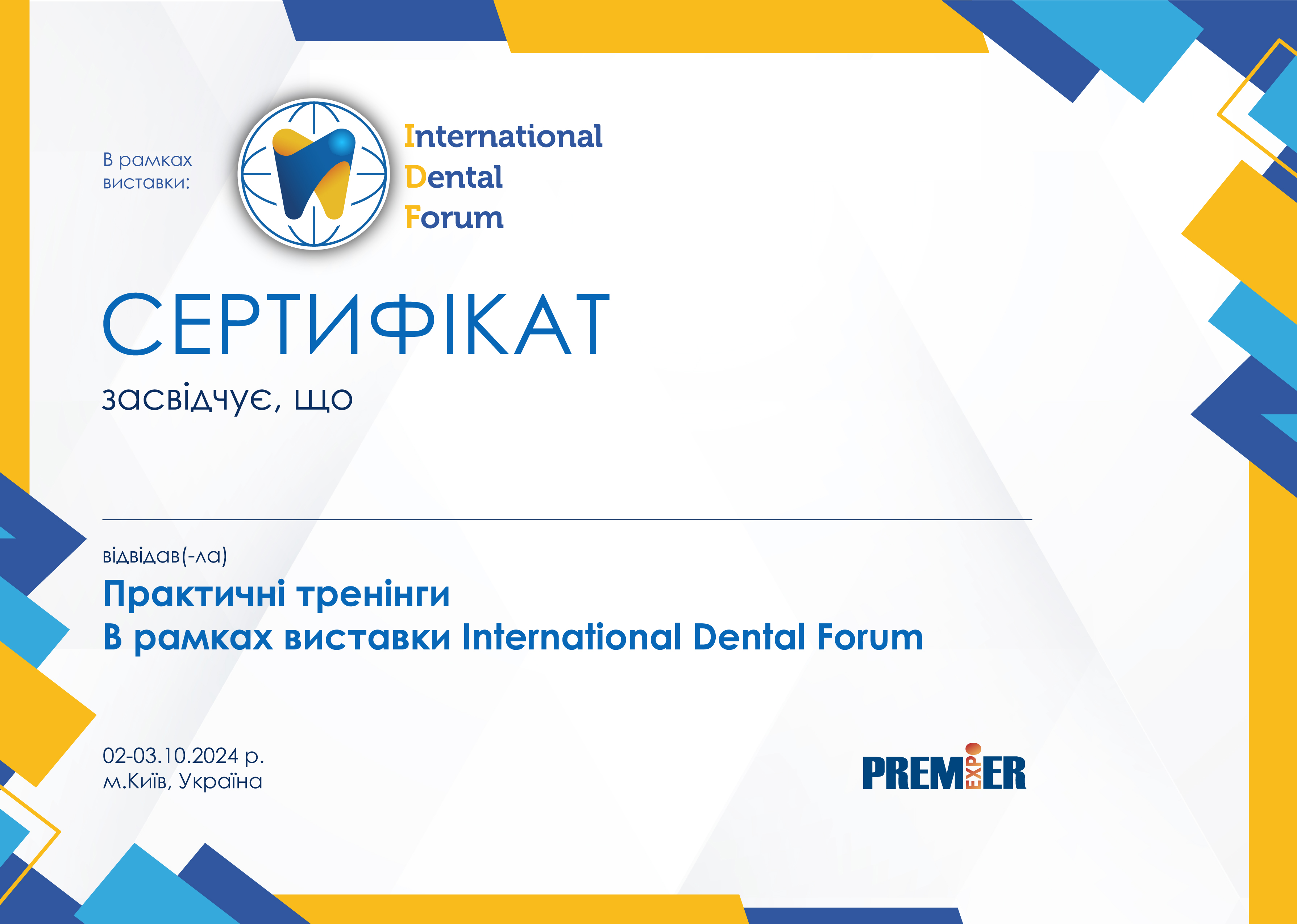 В рамках виставки:

International
Dental
Forum

СЕРТИФІКАТ

засвідчує, що

відвідав(-ла)

Практичні тренінги
В рамках виставки International Dental Forum

02-03.10.2024 р.
м.Київ, Україна

PREMIER EXPO